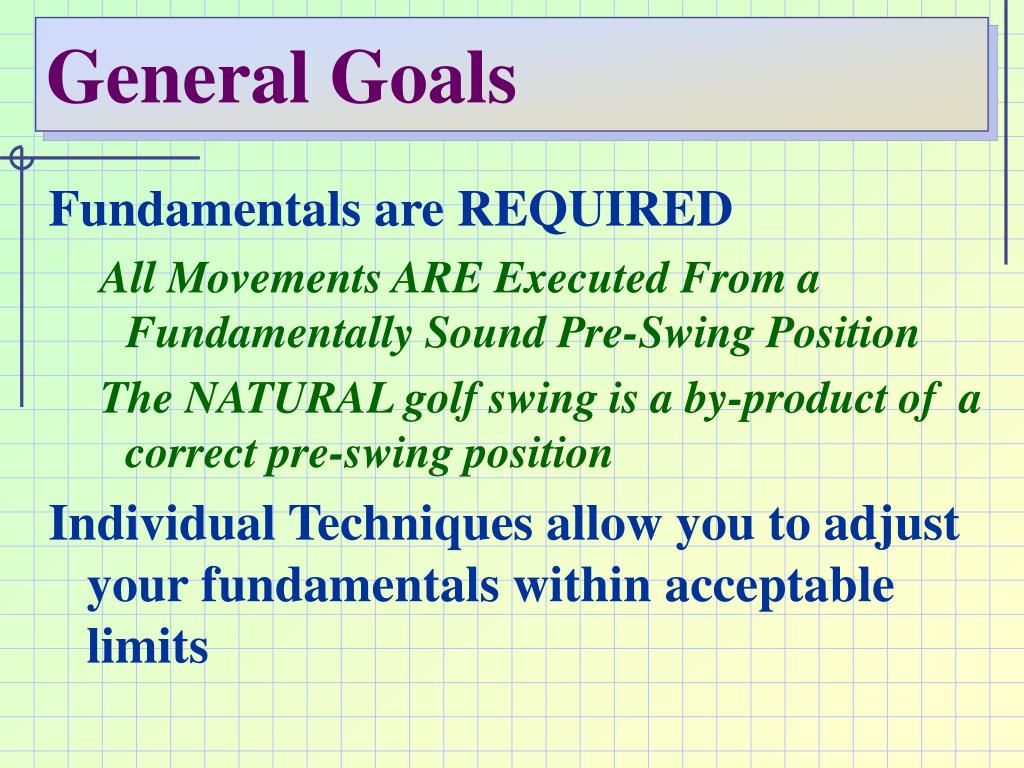 General Goals

Fundamentals are REQUIRED

All Movements ARE Executed From a Fundamentally Sound Pre-Swing Position

The NATURAL golf swing is a by-product of a correct pre-swing position

Individual Techniques allow you to adjust your fundamentals within acceptable limits